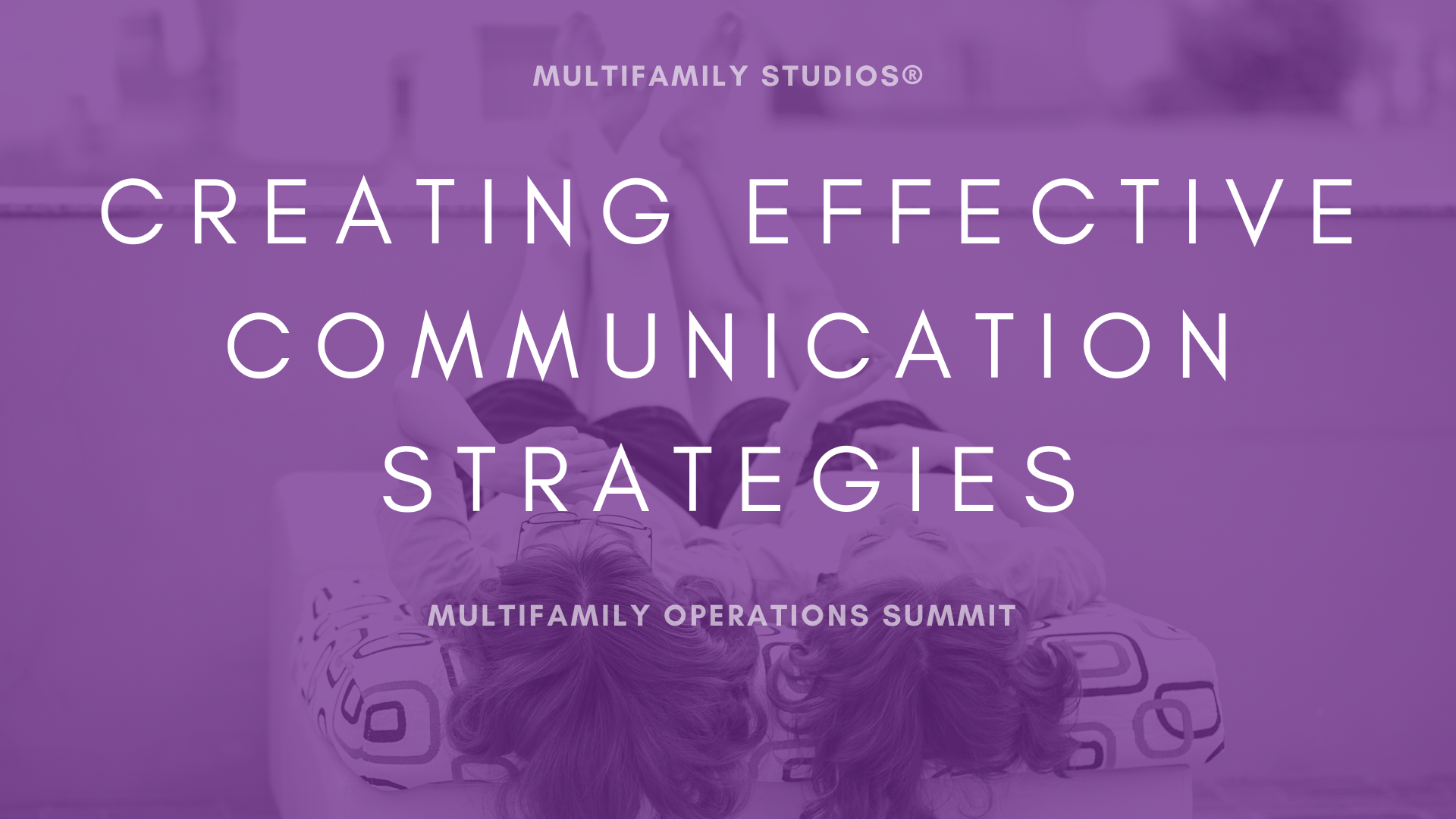 MULTIFAMILY STUDIOS®

CREATING EFFECTIVE COMMUNICATION STRATEGIES

MULTIFAMILY OPERATIONS SUMMIT